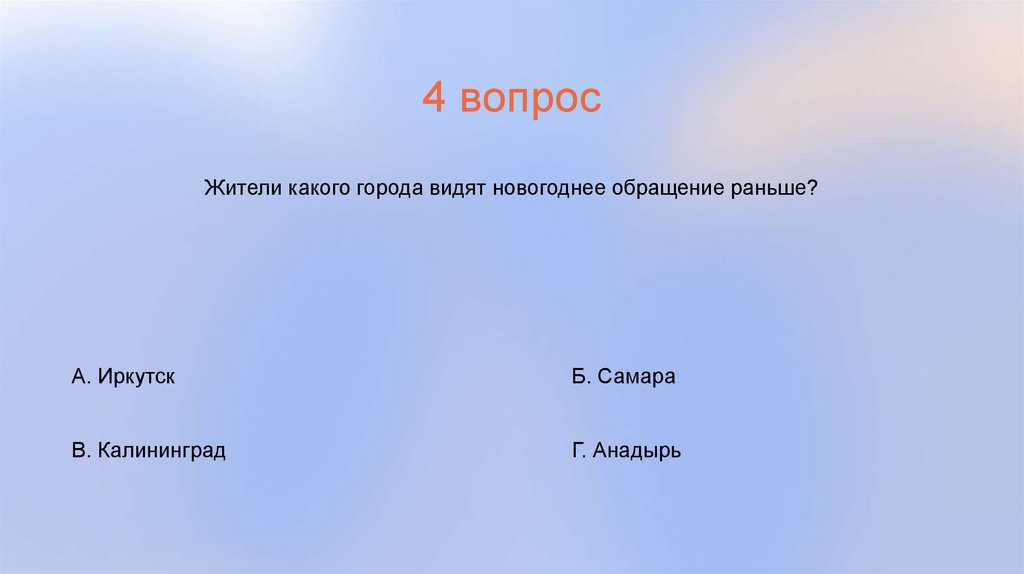 4 вопрос

Жители какого города видят новогоднее обращение раньше?

А. Иркутск

Б. Самара

В. Калининград

Г. Анадырь